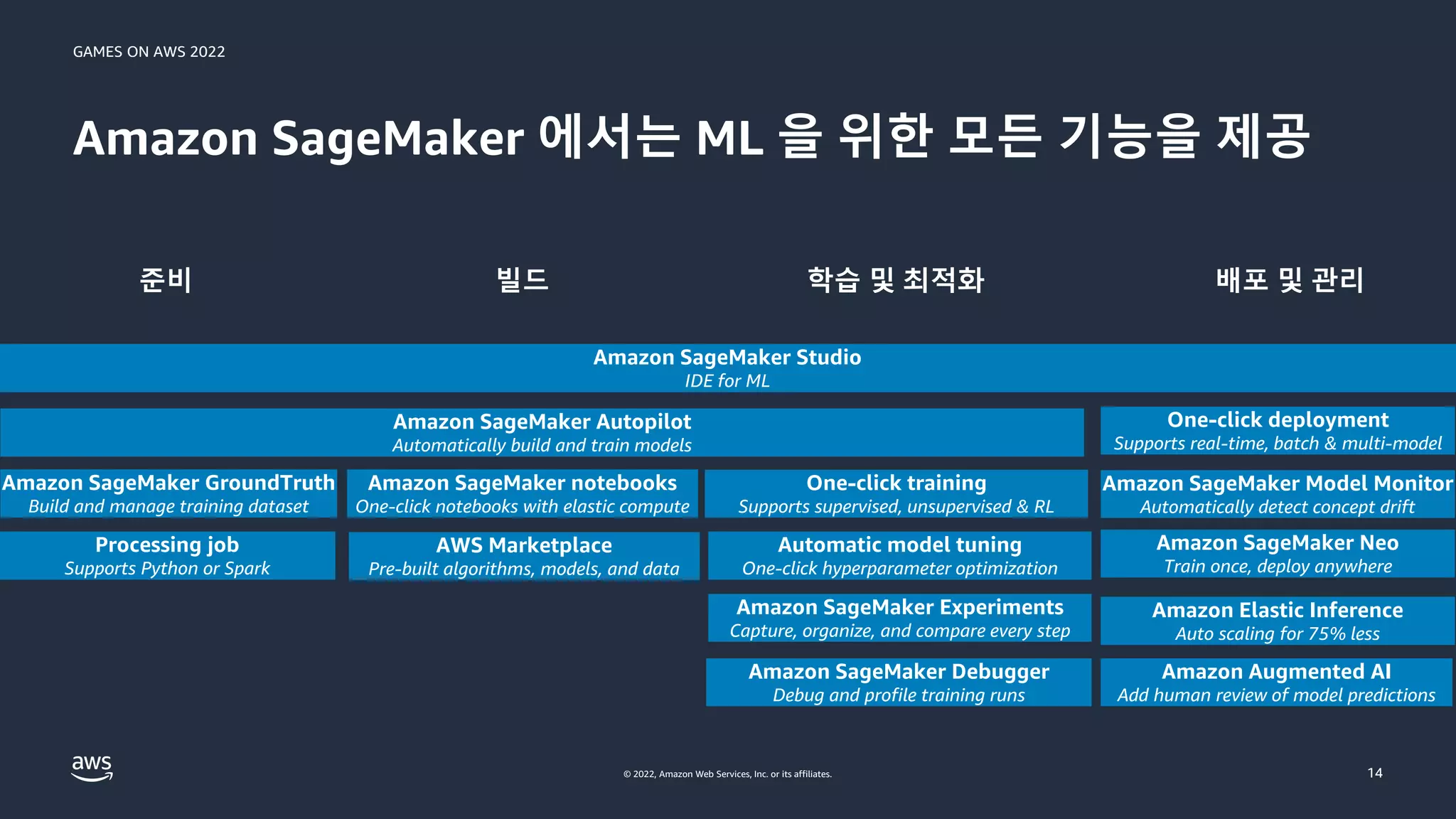 GAMES ON AWS 2022

Amazon SageMaker 에서는 ML 을 위한 모든 기능을 제공

준비

빌드

학습 및 최적화

배포 및 관리

Amazon SageMaker Studio
IDE for ML

Amazon SageMaker Autopilot
Automatically build and train models

One-click deployment
Supports real-time, batch & multi-model

Amazon SageMaker GroundTruth
Build and manage training dataset

Amazon SageMaker notebooks
One-click notebooks with elastic compute

One-click training
Supports supervised, unsupervised & RL

Amazon SageMaker Model Monitor
Automatically detect concept drift

Processing job
Supports Python or Spark

AWS Marketplace
Pre-built algorithms, models, and data

Automatic model tuning
One-click hyperparameter optimization

Amazon SageMaker Neo
Train once, deploy anywhere

Amazon SageMaker Experiments
Capture, organize, and compare every step

Amazon Elastic Inference
Auto scaling for 75% less

Amazon SageMaker Debugger
Debug and profile training runs

Amazon Augmented AI
Add human review of model predictions

aws

© 2022, Amazon Web Services, Inc. or its affiliates.

14